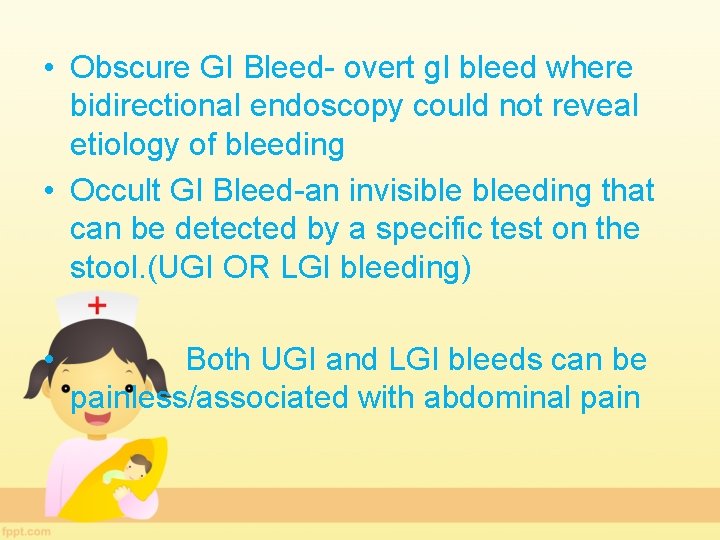 • Obscure GI Bleed- overt gI bleed where bidirectional endoscopy could not reveal etiology of bleeding
• Occult GI Bleed-an invisible bleeding that can be detected by a specific test on the stool.(UGI OR LGI bleeding)

• Both UGI and LGI bleeds can be painless/associated with abdominal pain

fppt.com